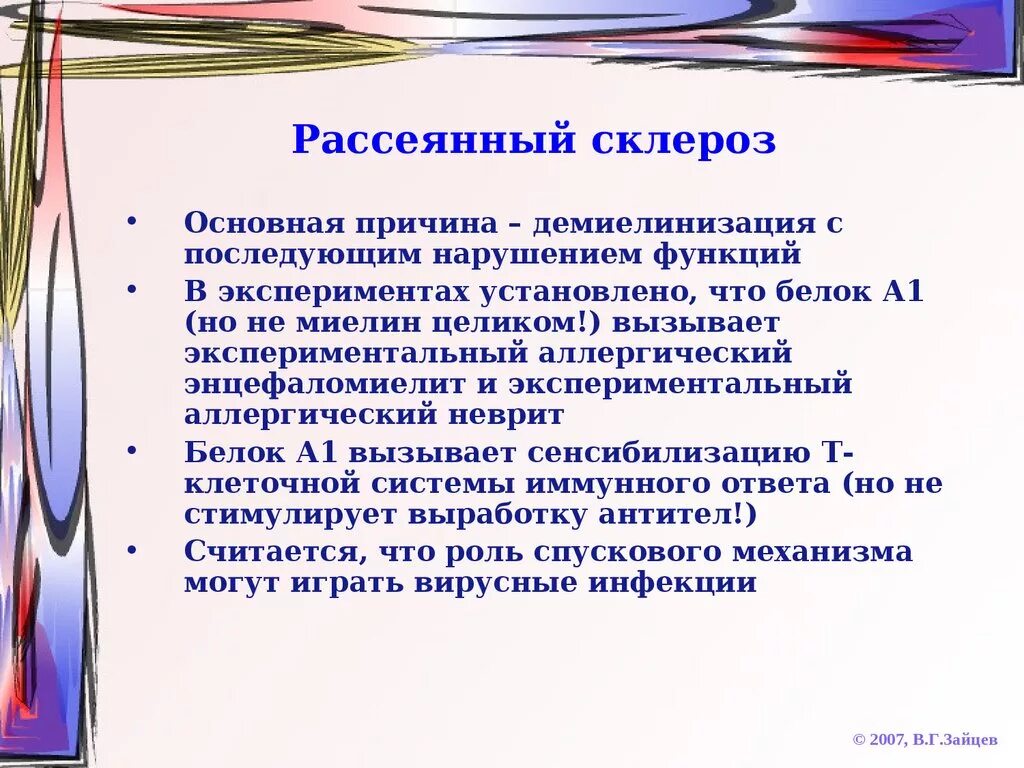 Рассеянный склероз

• Основная причина – демиелинизация с последующим нарушением функций
• В экспериментах установлено, что белок А1 (но не миелин целиком!) вызывает экспериментальный аллергический энцефаломиелит и экспериментальный аллергический неврит
• Белок А1 вызывает сенсибилизацию Т-клеточной системы иммунного ответа (но не стимулирует выработку антител!)
• Считается, что роль спускового механизма могут играть вирусные инфекции

© 2007, В.Г.Зайцев